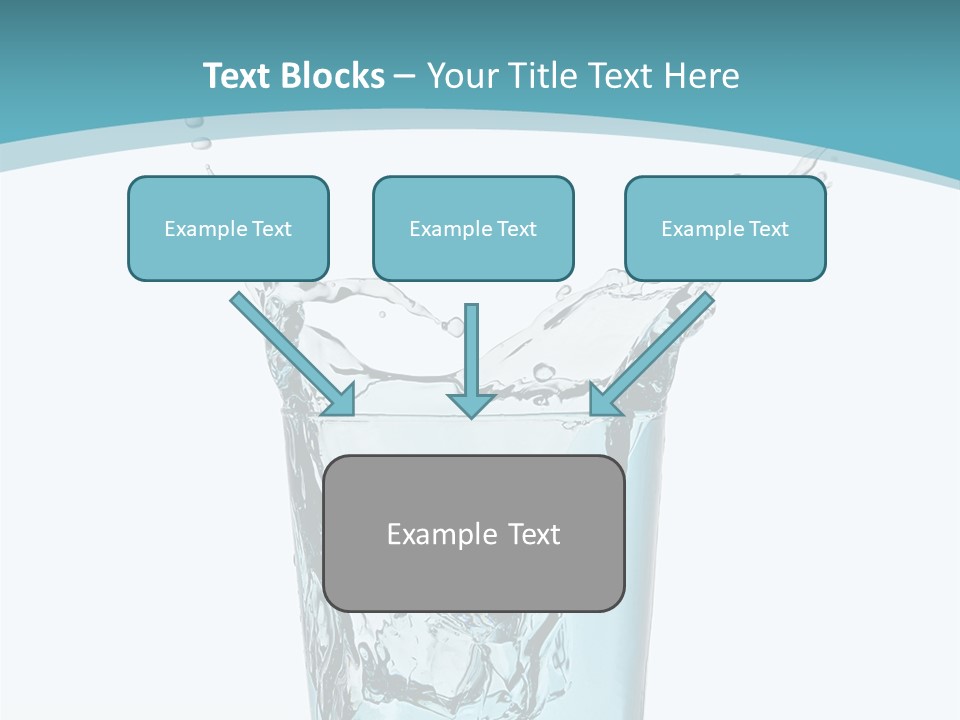 Text Blocks – Your Title Text Here

Example Text

Example Text

Example Text

Example Text